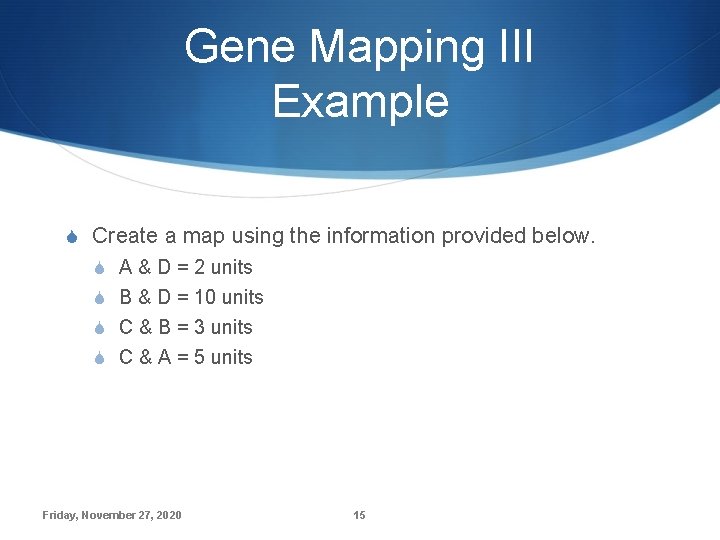 Gene Mapping III Example

Create a map using the information provided below.

A & D = 2 units

B & D = 10 units

C & B = 3 units

C & A = 5 units

Friday, November 27, 2020

15